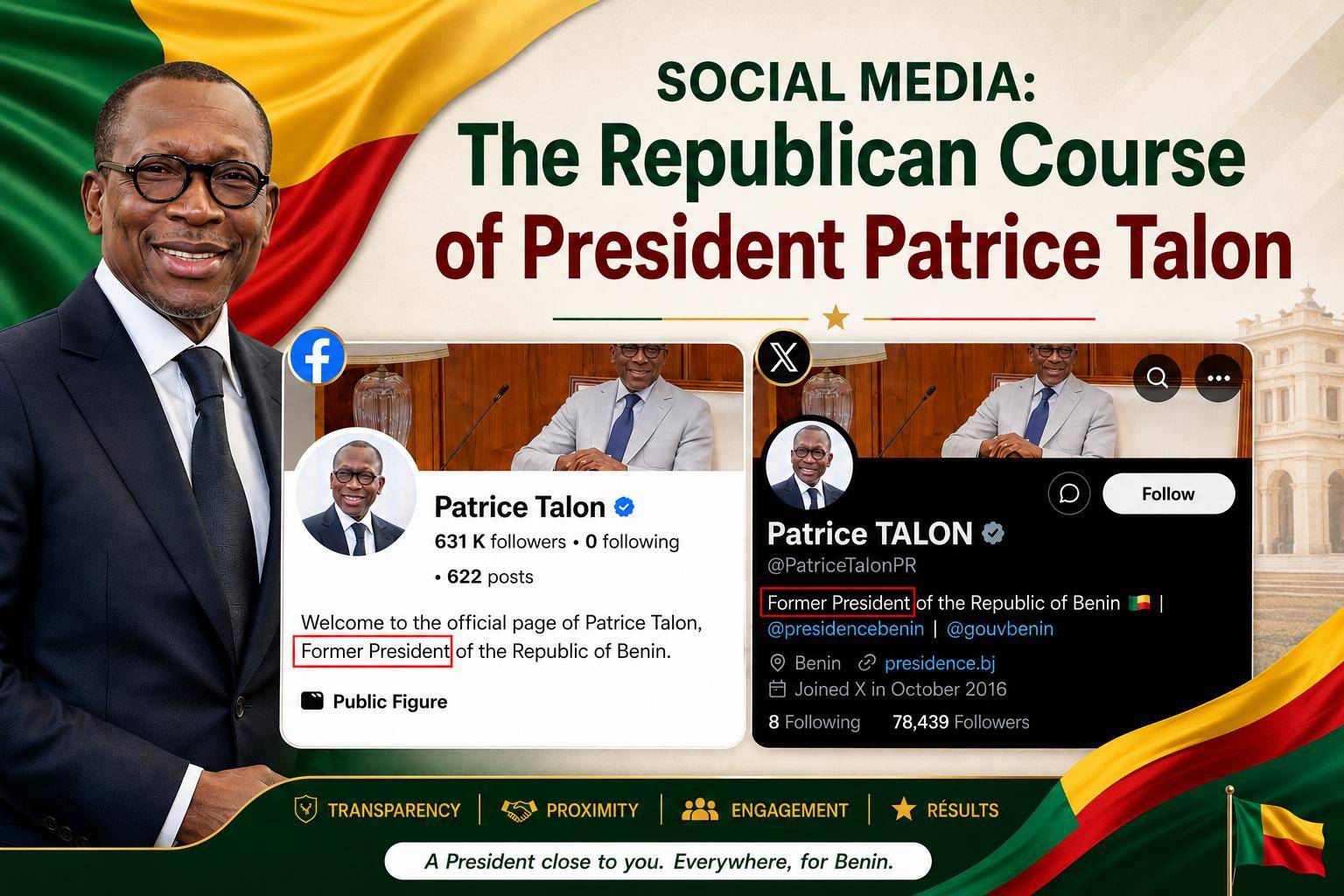 SOCIAL MEDIA:
The Republican Course of President Patrice Talon

Patrice Talon
631 K followers • 0 following
• 622 posts

Welcome to the official page of Patrice Talon, Former President of the Republic of Benin.

Public Figure

Follow

Patrice TALON
@PatriceTalonPR
Former President of the Republic of Benin 🇧🇯 | @presidencebenin | @gouvbenin
Benin presidence.bj
Joined X in October 2016
8 Following 78,439 Followers

TRANSPARENCY | PROXIMITY | ENGAGEMENT | RÉSULTS

A President close to you. Everywhere, for Benin.